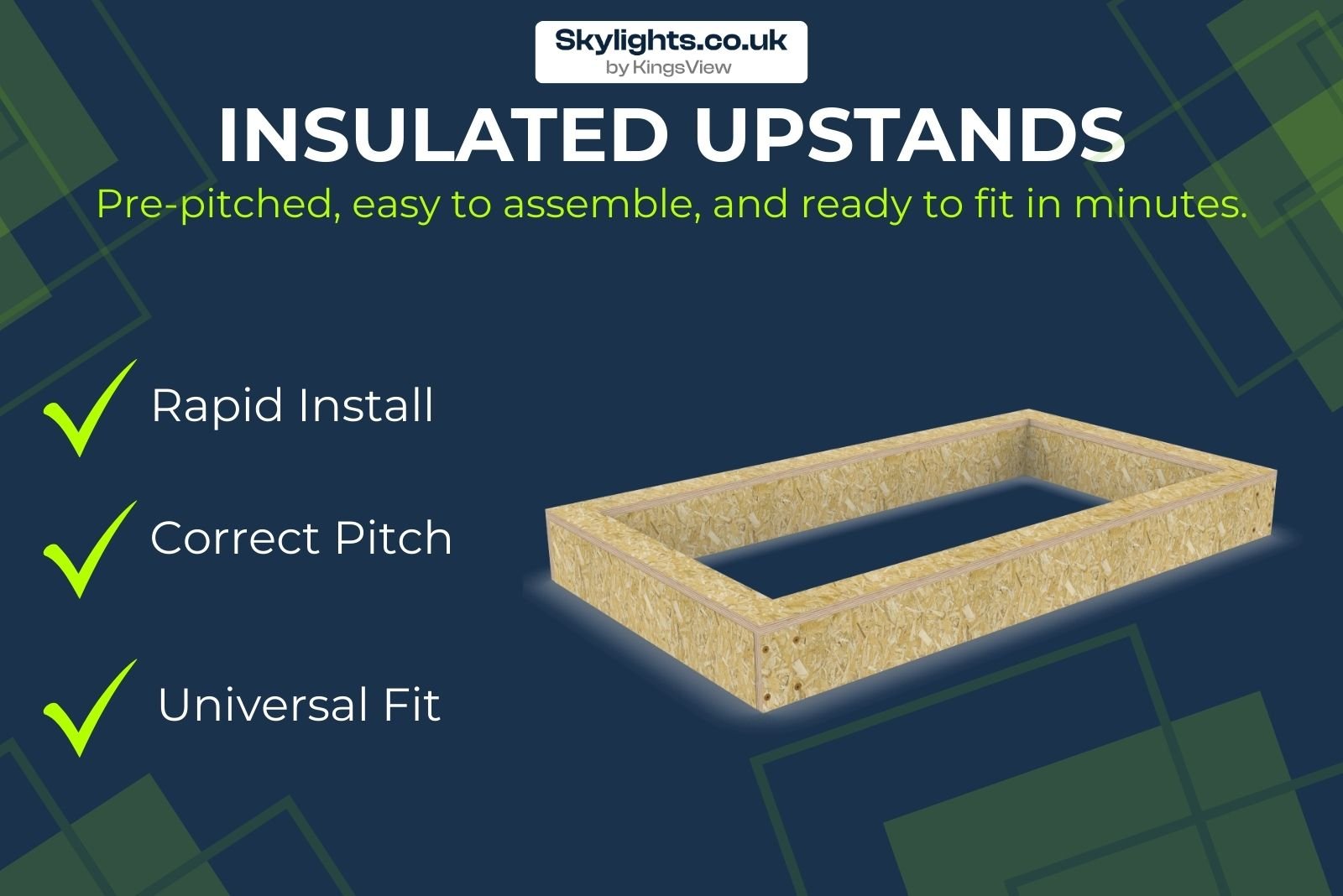 Skylights.co.uk
by KingsView

INSULATED UPSTANDS

Pre-pitched, easy to assemble, and ready to fit in minutes.

Rapid Install

Correct Pitch

Universal Fit